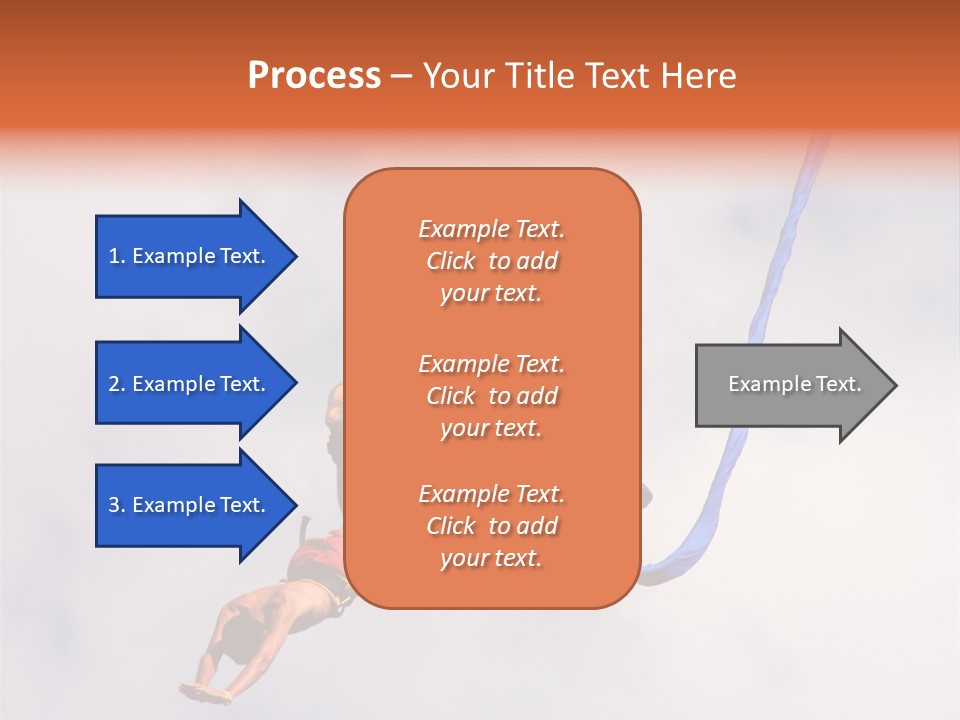 Process – Your Title Text Here

1. Example Text.

2. Example Text.

3. Example Text.

Example Text. Click to add your text.

Example Text. Click to add your text.

Example Text. Click to add your text.

Example Text.